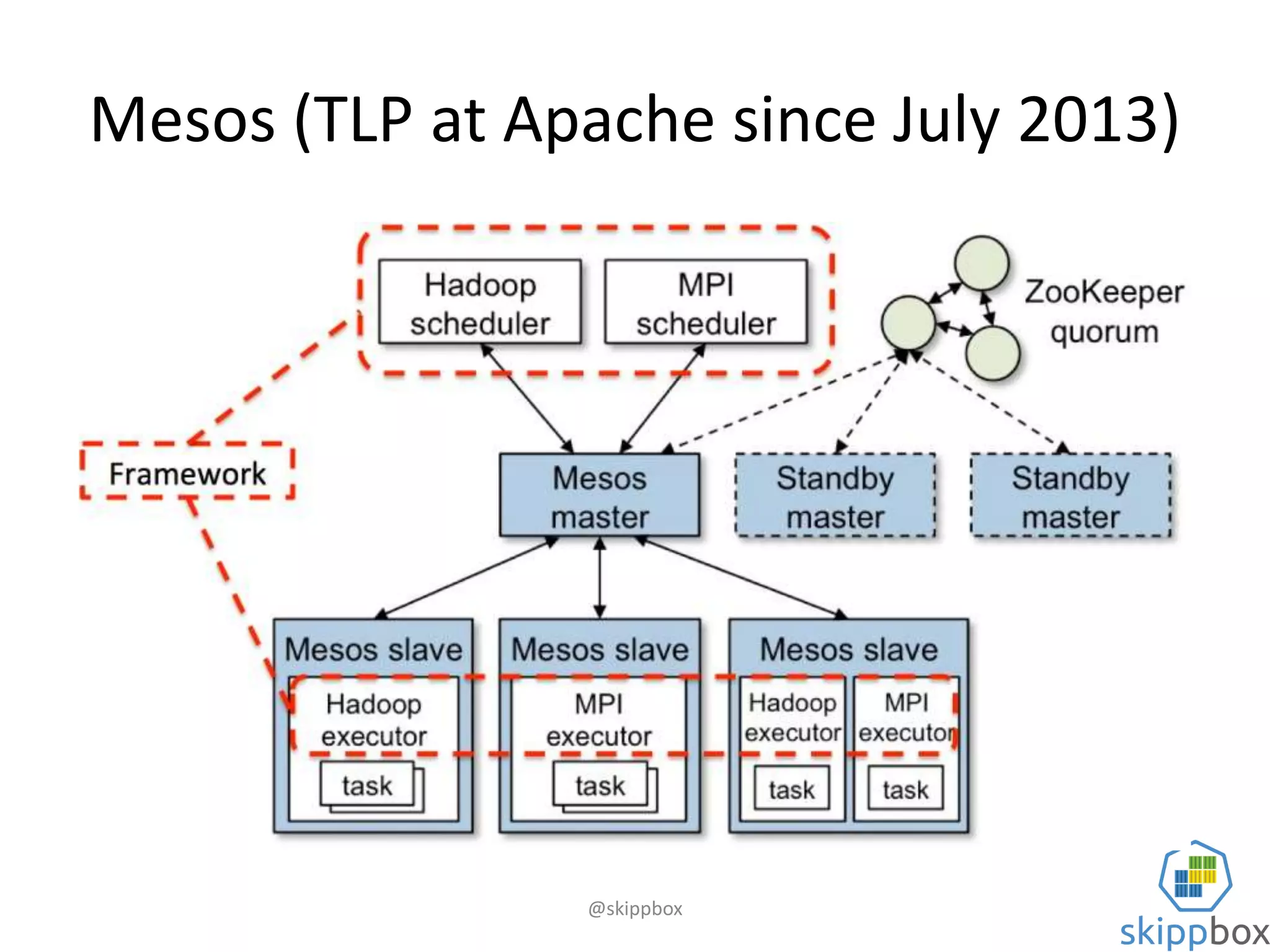 Mesos (TLP at Apache since July 2013)

Hadoop scheduler

MPI scheduler

ZooKeeper quorum

Framework

Mesos master

Standby master

Standby master

Mesos slave

Hadoop executor

task

Mesos slave

MPI executor

task

Mesos slave

Hadoop executor

task

MPI executor

task

@skippbox

skippbox